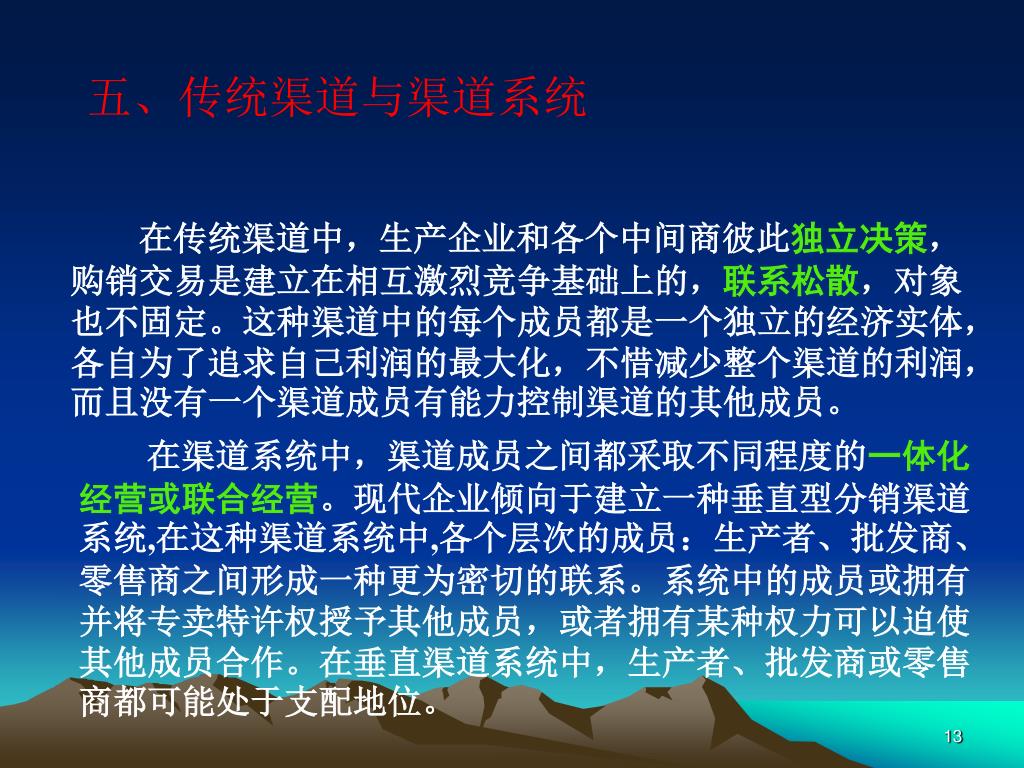 五、传统渠道与渠道系统

在传统渠道中，生产企业和各个中间商彼此独立决策，购销交易是建立在相互激烈竞争基础上的，联系松散，对象也不固定。这种渠道中的每个成员都是一个独立的经济实体，各自为了追求自己利润的最大化，不惜减少整个渠道的利润，而且没有一个渠道成员有能力控制渠道的其他成员。

在渠道系统中，渠道成员之间都采取不同程度的一体化经营或联合经营。现代企业倾向于建立一种垂直型分销渠道系统,在这种渠道系统中,各个层次的成员：生产者、批发商、零售商之间形成一种更为密切的联系。系统中的成员或拥有并将专卖特许权授予其他成员，或者拥有某种权力可以迫使其他成员合作。在垂直渠道系统中，生产者、批发商或零售商都可能处于支配地位。

13